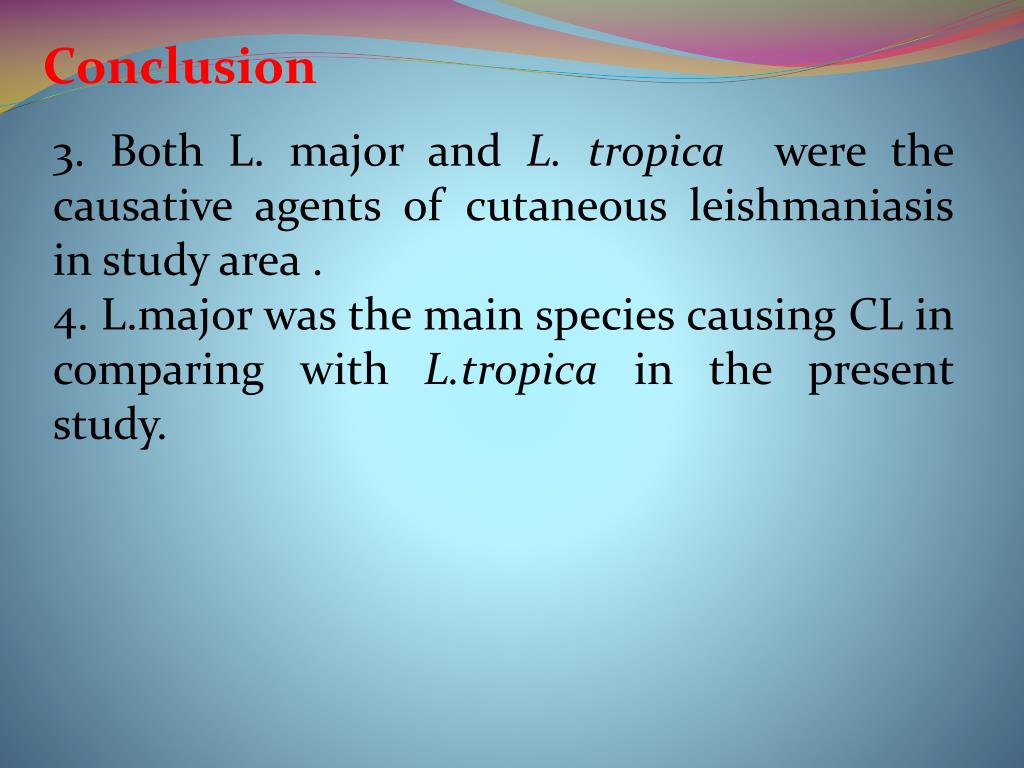 Conclusion

3. Both L. major and L. tropica were the causative agents of cutaneous leishmaniasis in study area .
4. L.major was the main species causing CL in comparing with L.tropica in the present study.